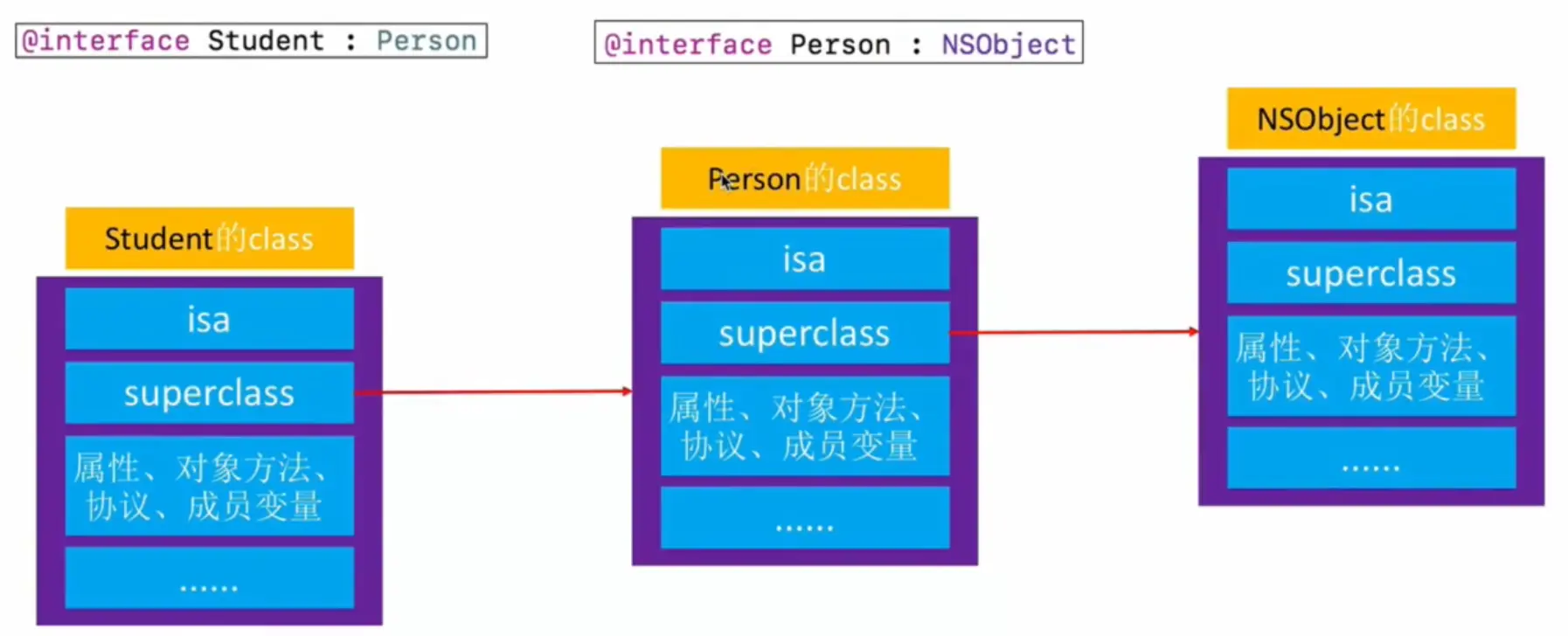 @interface Student : Person

@interface Person : NSObject

Student的class

isa

superclass

属性、对象方法、协议、成员变量

......

Person的class

isa

superclass

属性、对象方法、协议、成员变量

......

NSObject的class

isa

superclass

属性、对象方法、协议、成员变量

......